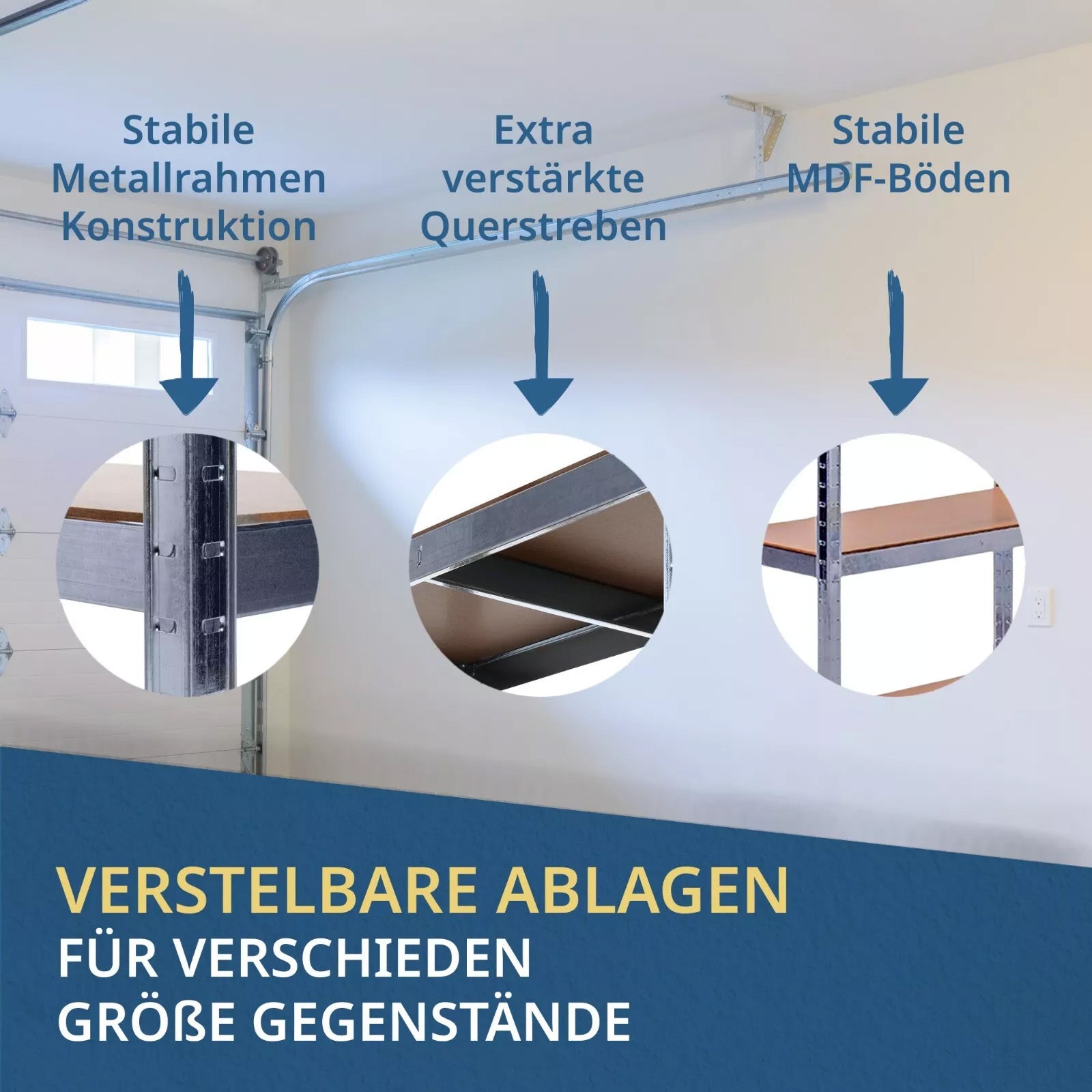 Stabile Metallrahmen Konstruktion

Extra verstärkte Querstreben

Stabile MDF-Böden

VERSTELBARE ABLAGEN
FÜR VERSCHIEDEN
GRÖßE GEGENSTÄNDE